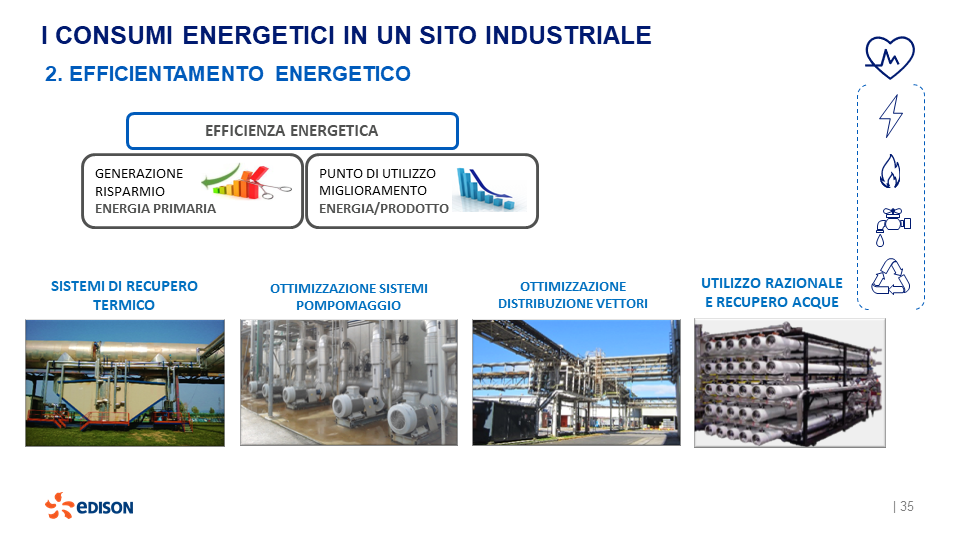 I CONSUMI ENERGETICI IN UN SITO INDUSTRIALE

2. EFFICIENTAMENTO ENERGETICO

EFFICIENZA ENERGETICA

GENERAZIONE
RISPARMIO
ENERGIA PRIMARIA

PUNTO DI UTILIZZO
MIGLIORAMENTO
ENERGIA/PRODOTTO

SISTEMI DI RECUPERO TERMICO

OTTIMIZZAZIONE SISTEMI POMPOMAGGIO

OTTIMIZZAZIONE DISTRIBUZIONE VETTORI

UTILIZZO RAZIONALE E RECUPERO ACQUE

EDISON

| 35